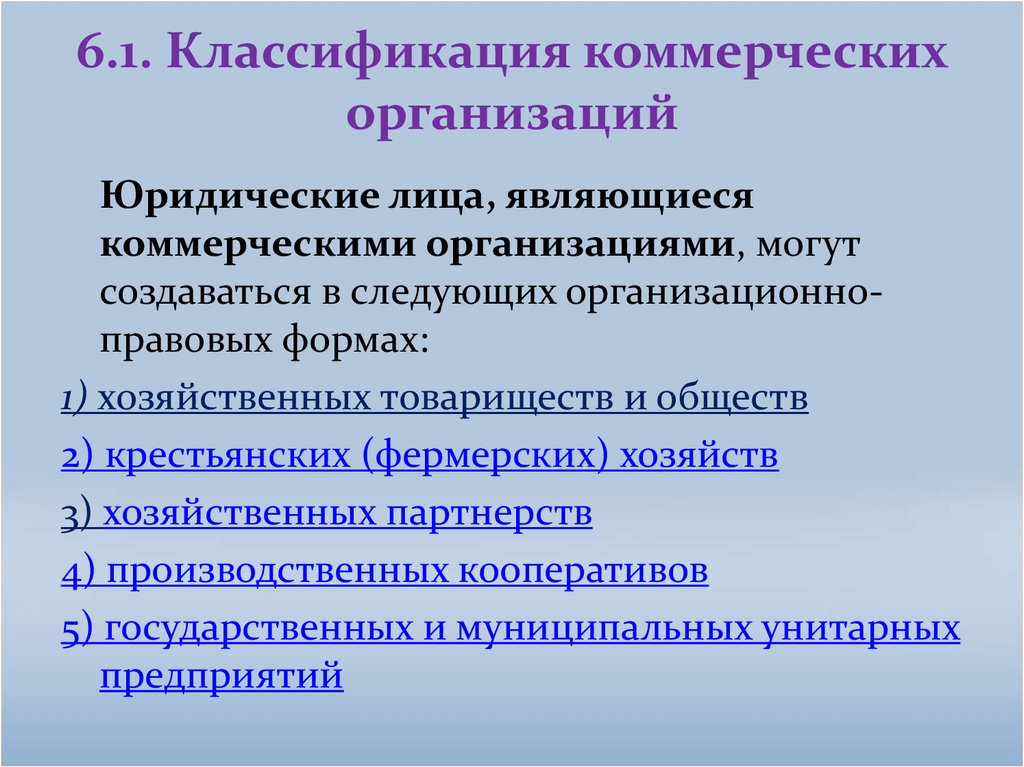 6.1. Классификация коммерческих организаций

Юридические лица, являющиеся коммерческими организациями, могут создаваться в следующих организационно-правовых формах:

1) хозяйственных товариществ и обществ

2) крестьянских (фермерских) хозяйств

3) хозяйственных партнерств

4) производственных кооперативов

5) государственных и муниципальных унитарных предприятий